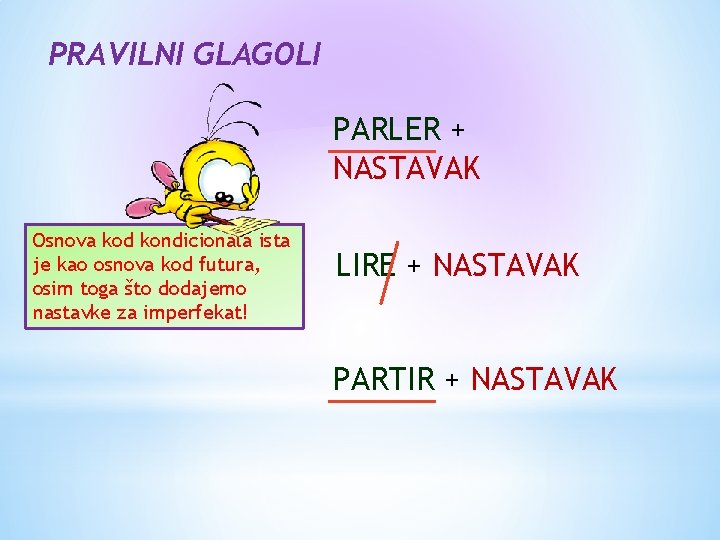 PRAVILNI GLAGOLI

Osnova kod kondicionala ista je kao osnova kod futura, osim toga što dodajemo nastavke za imperfekat!

PARLER + NASTAVAK

LIRE + NASTAVAK

PARTIR + NASTAVAK